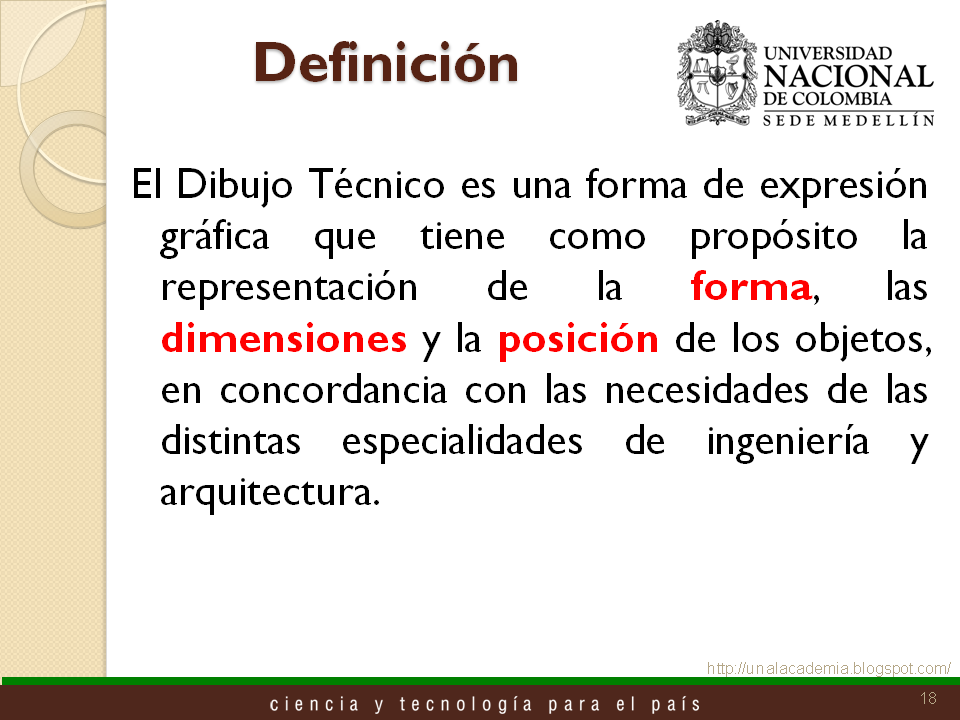 Definición

UNIVERSIDAD NACIONAL DE COLOMBIA
SEDE MEDELLÍN

El Dibujo Técnico es una forma de expresión gráfica que tiene como propósito la representación de la forma, las dimensiones y la posición de los objetos, en concordancia con las necesidades de las distintas especialidades de ingeniería y arquitectura.

http://unalacademia.blogspot.com/

ciencia y tecnología para el país

18